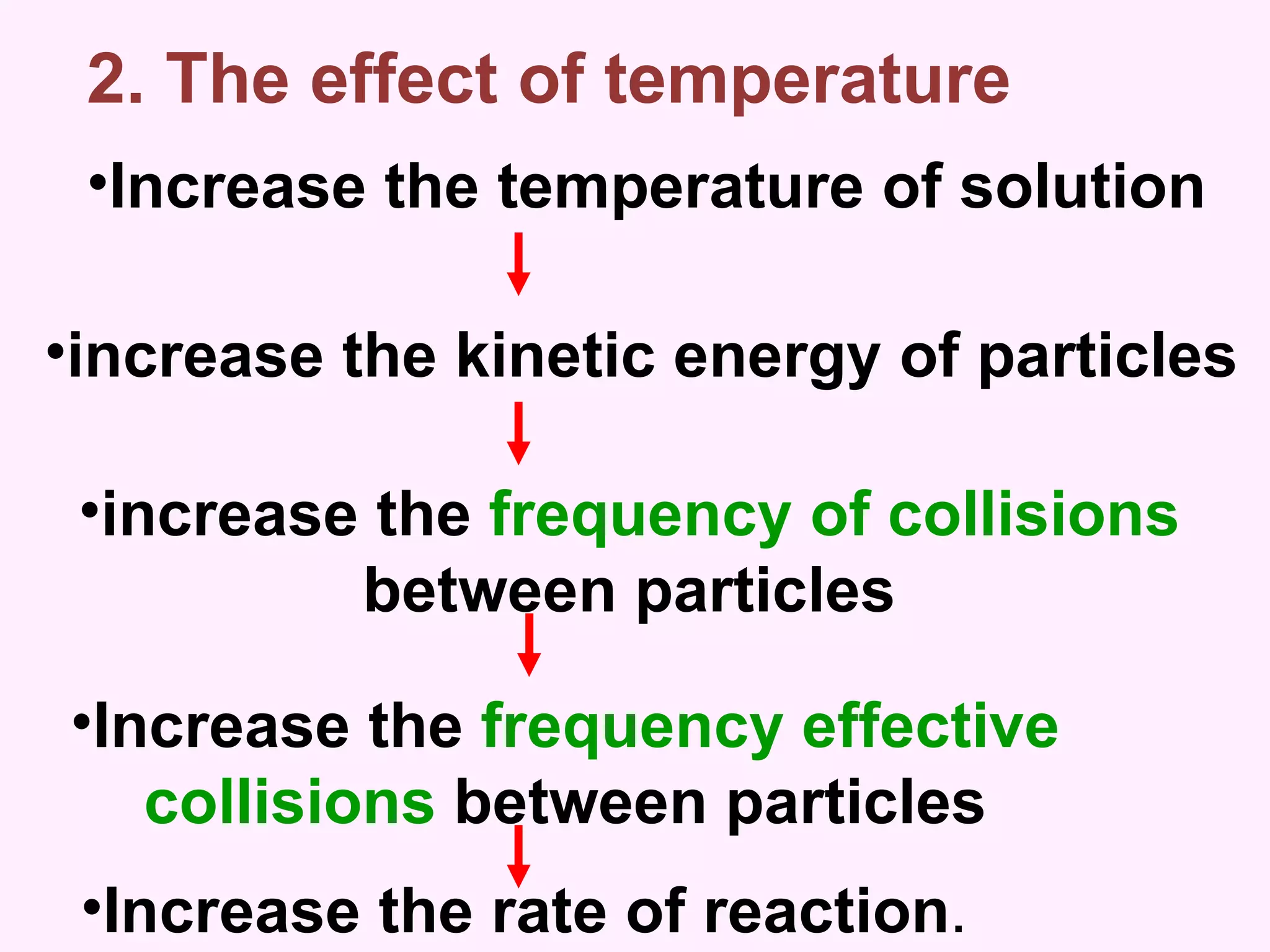 2. The effect of temperature

•Increase the temperature of solution

•increase the kinetic energy of particles

•increase the frequency of collisions between particles

•Increase the frequency effective collisions between particles

•Increase the rate of reaction.